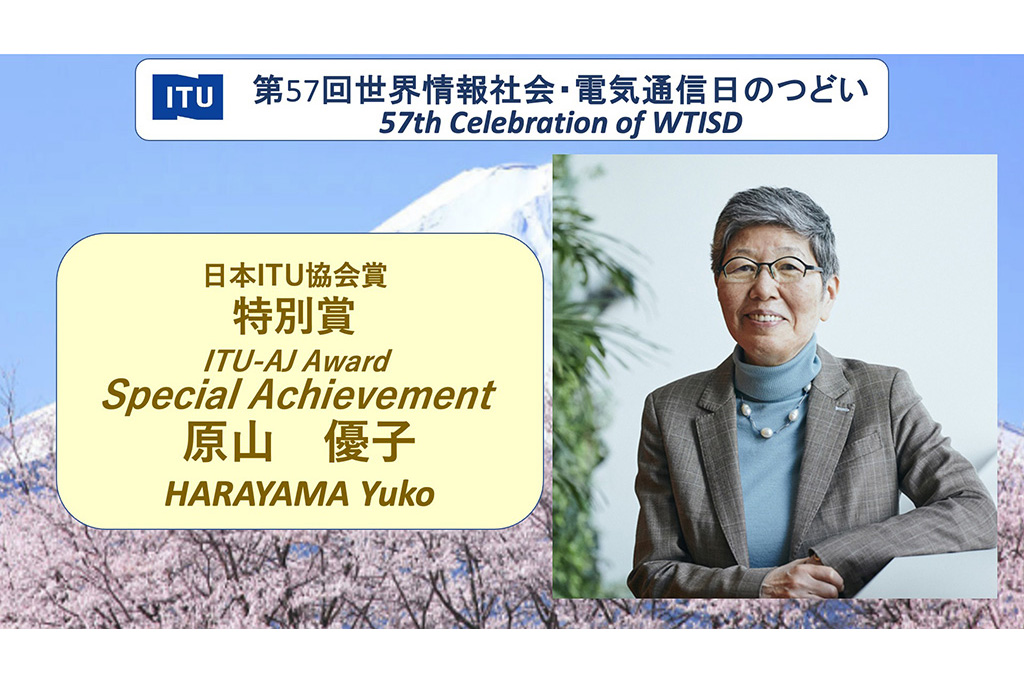 ITU

第57回世界情報社会・電気通信日のつどい
57th Celebration of WTISD

日本ITU協会賞
特別賞
ITU-AJ Award
Special Achievement
原山　優子
HARAYAMA Yuko